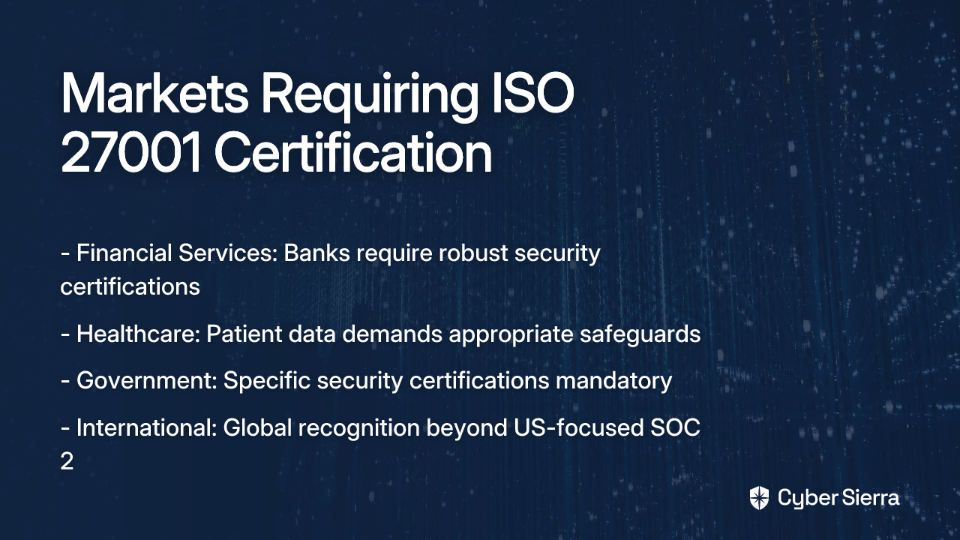 Markets Requiring ISO 27001 Certification

- Financial Services: Banks require robust security certifications

- Healthcare: Patient data demands appropriate safeguards

- Government: Specific security certifications mandatory

- International: Global recognition beyond US-focused SOC 2

Cyber Sierra